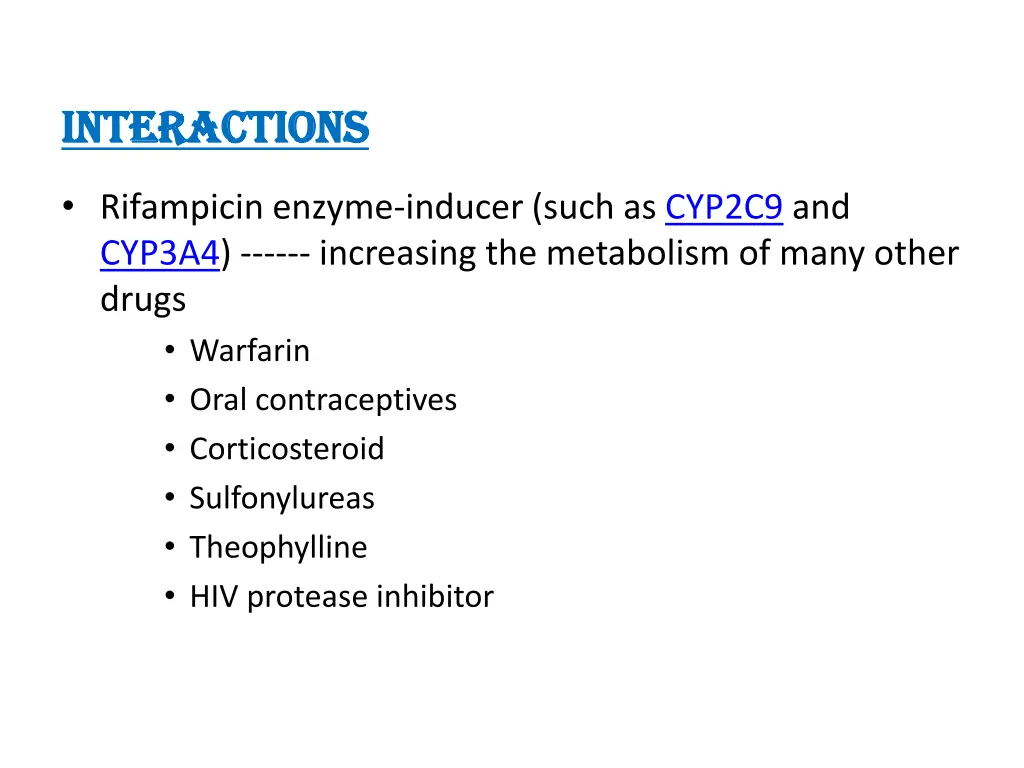 INTERACTIONS

• Rifampicin enzyme-inducer (such as CYP2C9 and CYP3A4) ------ increasing the metabolism of many other drugs

• Warfarin
• Oral contraceptives
• Corticosteroid
• Sulfonylureas
• Theophylline
• HIV protease inhibitor